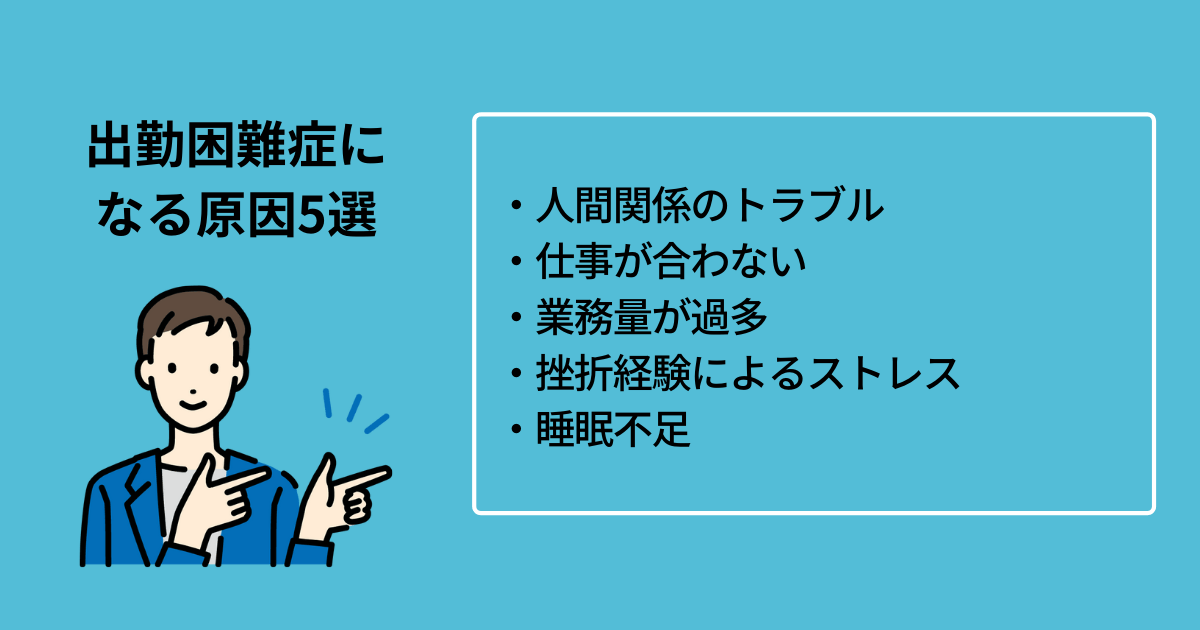 出勤困難症になる原因5選

・人間関係のトラブル
・仕事が合わない
・業務量が過多
・挫折経験によるストレス
・睡眠不足